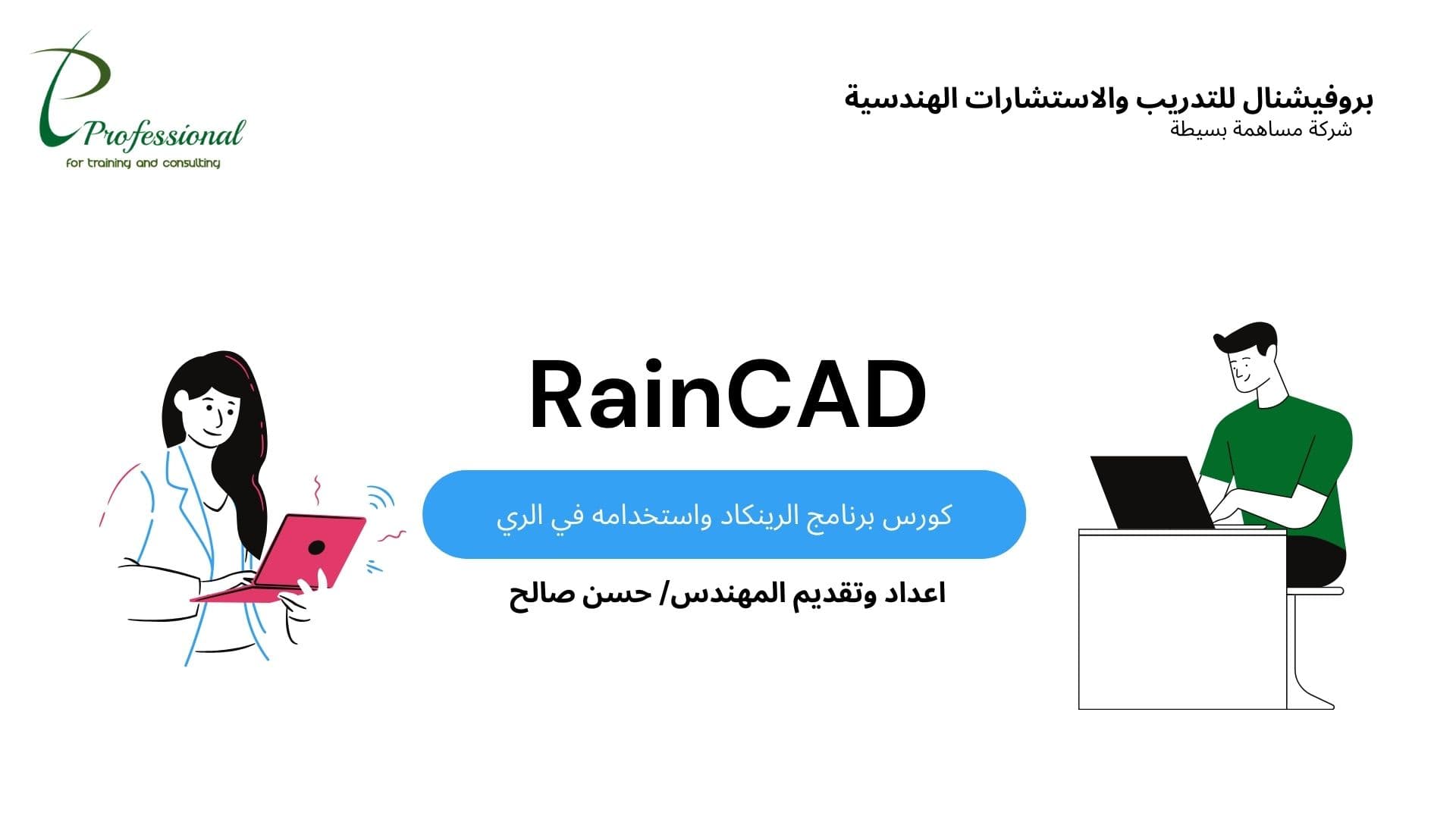 Professional
for training and consulting

بروفيشنال للتدريب والاستشارات الهندسية
شركة مساهمة بسيطة

RainCAD

كورس برنامج الرينكاد واستخدامه في الري

اعداد وتقديم المهندس/ حسن صالح